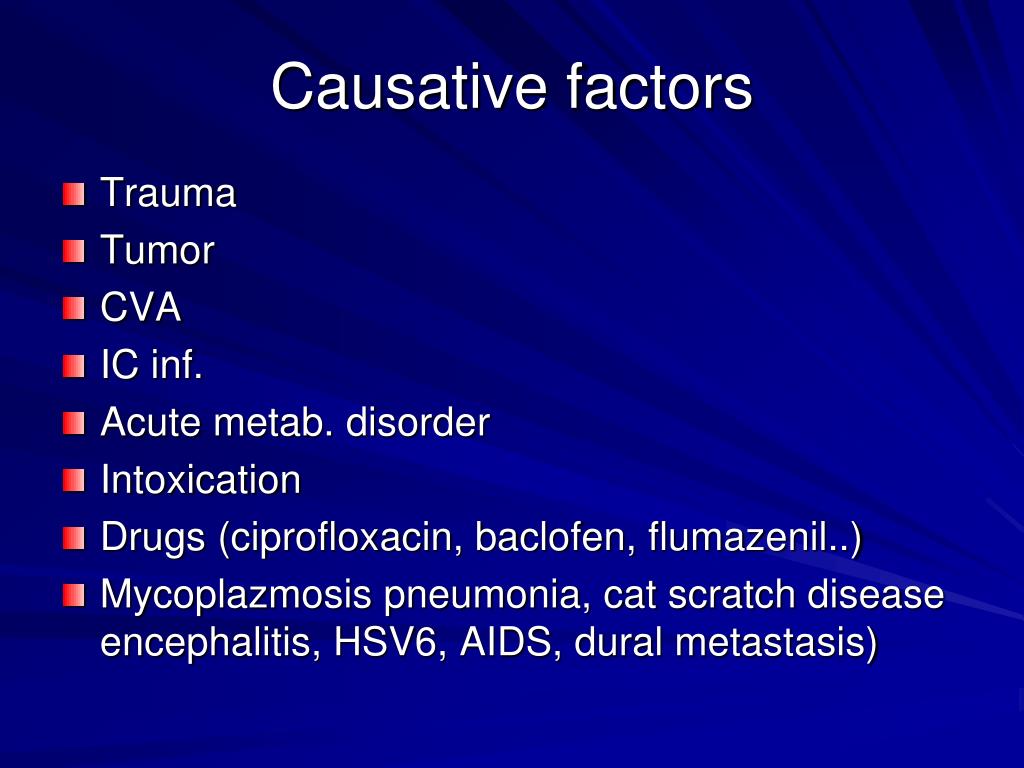 Causative factors

Trauma
Tumor
CVA
IC inf.
Acute metab. disorder
Intoxication
Drugs (ciprofloxacin, baclofen, flumazenil..)
Mycoplazmosis pneumonia, cat scratch disease encephalitis, HSV6, AIDS, dural metastasis)